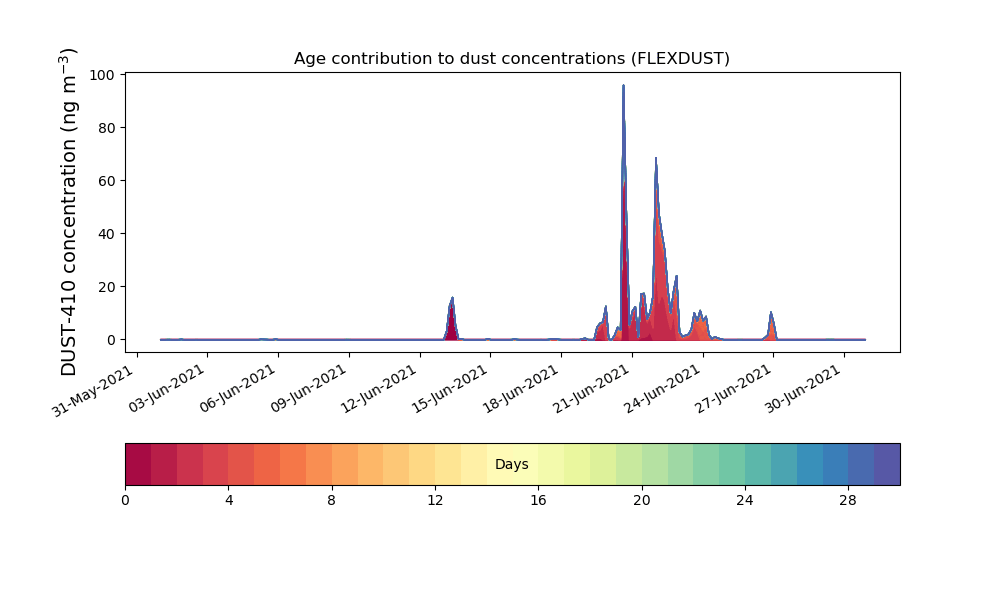 Age contribution to dust concentrations (FLEXDUST)

DUST-410 concentration (ng m$^{-3}$)

100
80
60
40
20
0

31-May-2021
03-Jun-2021
06-Jun-2021
09-Jun-2021
12-Jun-2021
15-Jun-2021
18-Jun-2021
21-Jun-2021
24-Jun-2021
27-Jun-2021
30-Jun-2021

Days

0
4
8
12
16
20
24
28